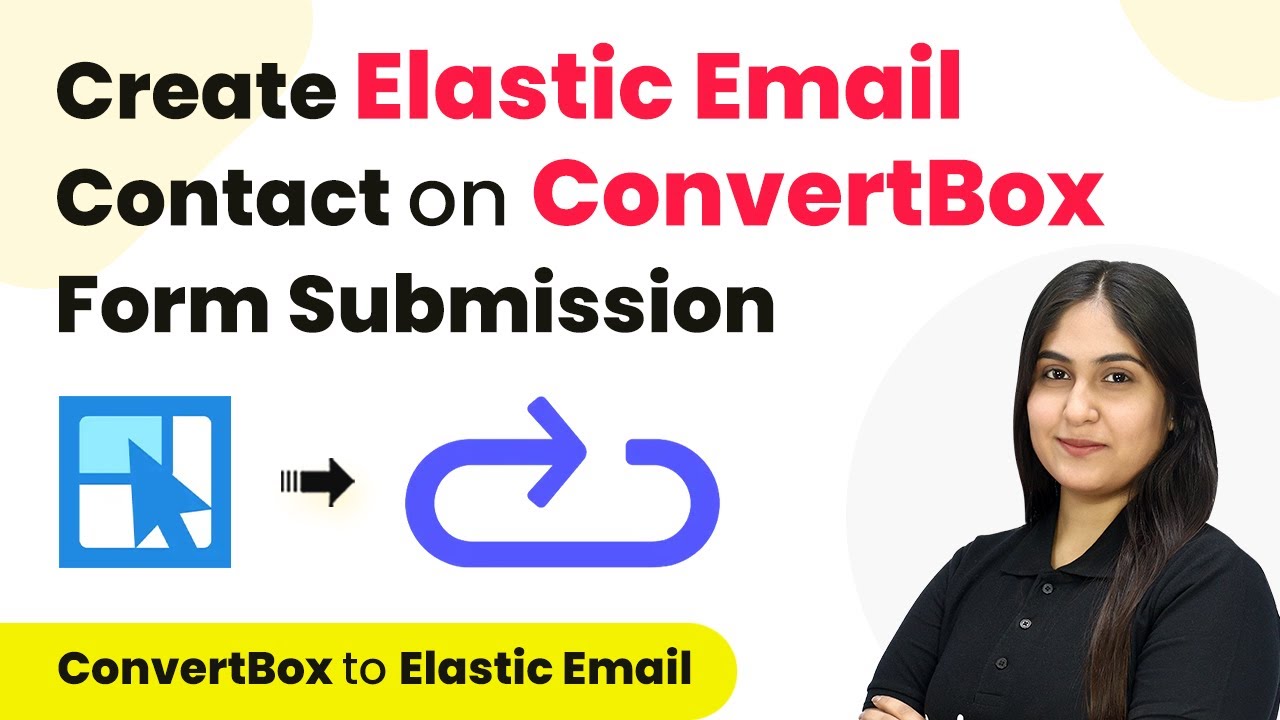 Create Elastic Email Contact on ConvertBox Form Submission

ConvertBox to Elastic Email